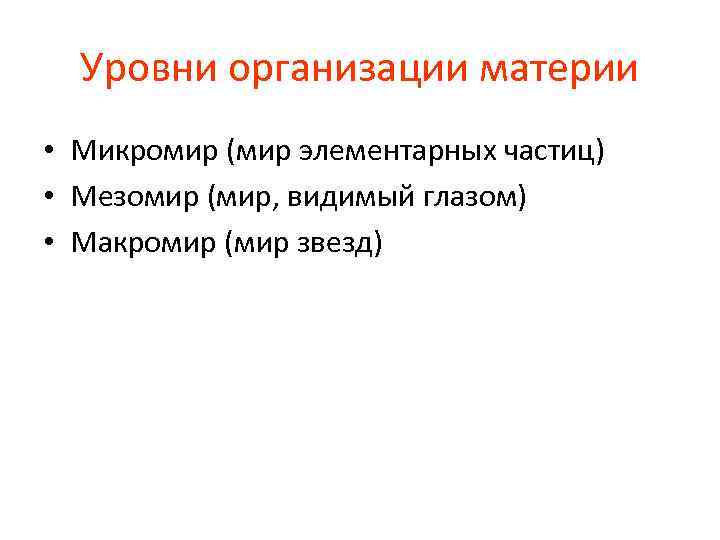 Уровни организации материи

• Микромир (мир элементарных частиц)
• Мезомир (мир, видимый глазом)
• Макромир (мир звезд)